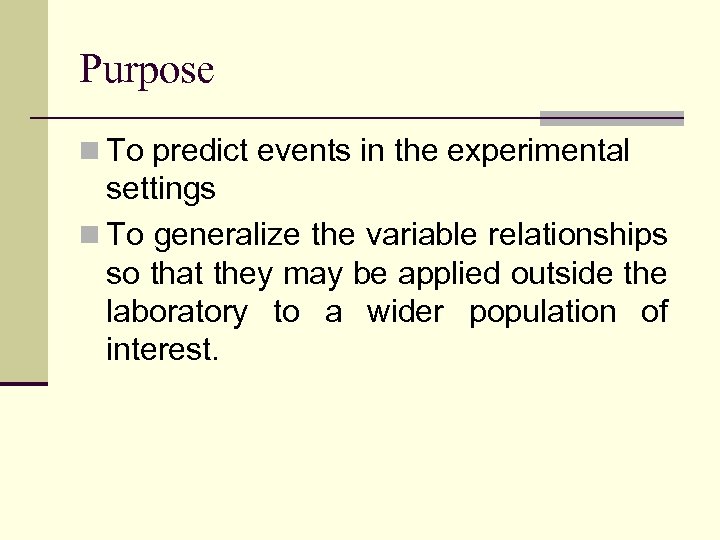 Purpose

To predict events in the experimental settings

To generalize the variable relationships so that they may be applied outside the laboratory to a wider population of interest.